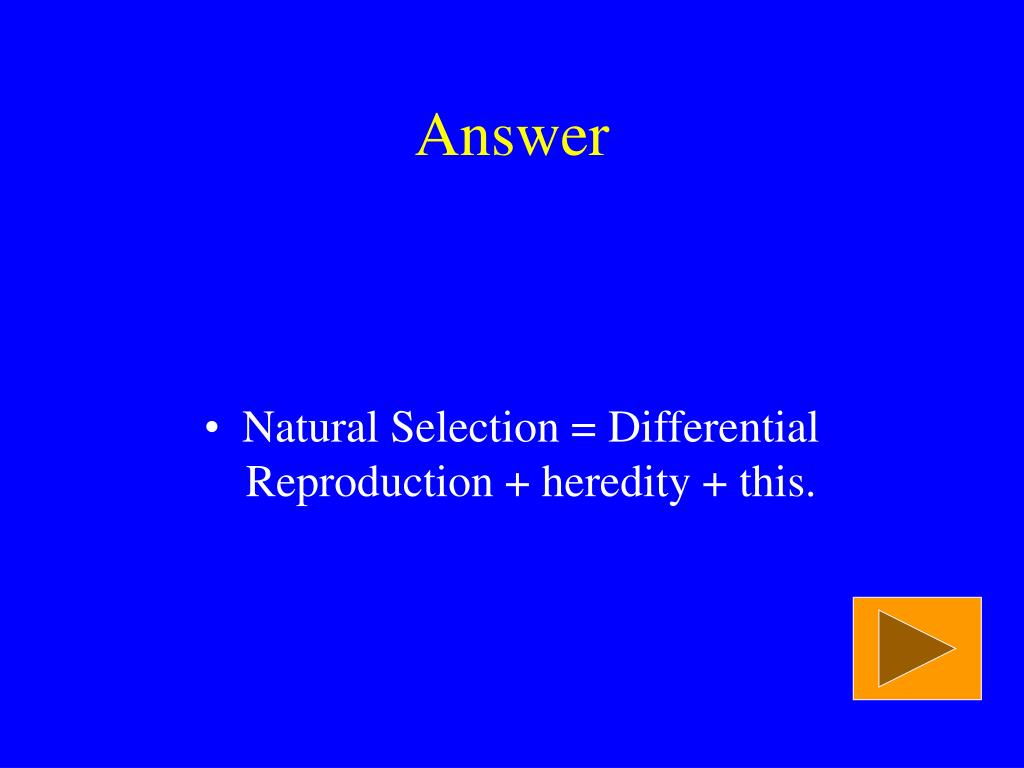 Answer

• Natural Selection = Differential Reproduction + heredity + this.